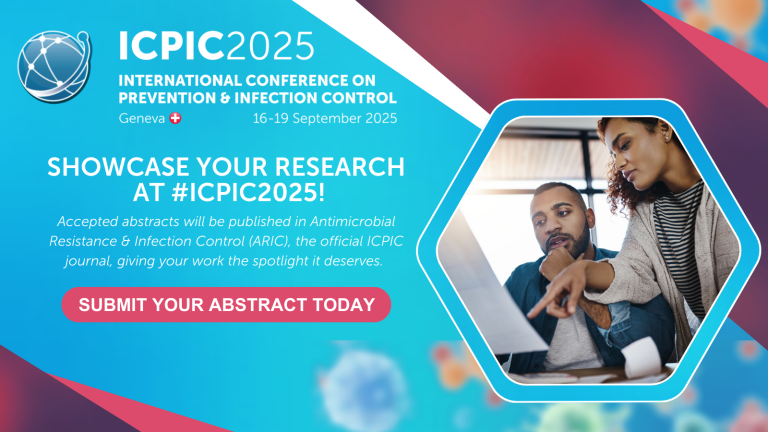 ICPIC2025
INTERNATIONAL CONFERENCE ON PREVENTION & INFECTION CONTROL
Geneva 16-19 September 2025

SHOWCASE YOUR RESEARCH AT #ICPIC2025!

Accepted abstracts will be published in Antimicrobial Resistance & Infection Control (ARIC), the official ICPIC journal, giving your work the spotlight it deserves.

SUBMIT YOUR ABSTRACT TODAY